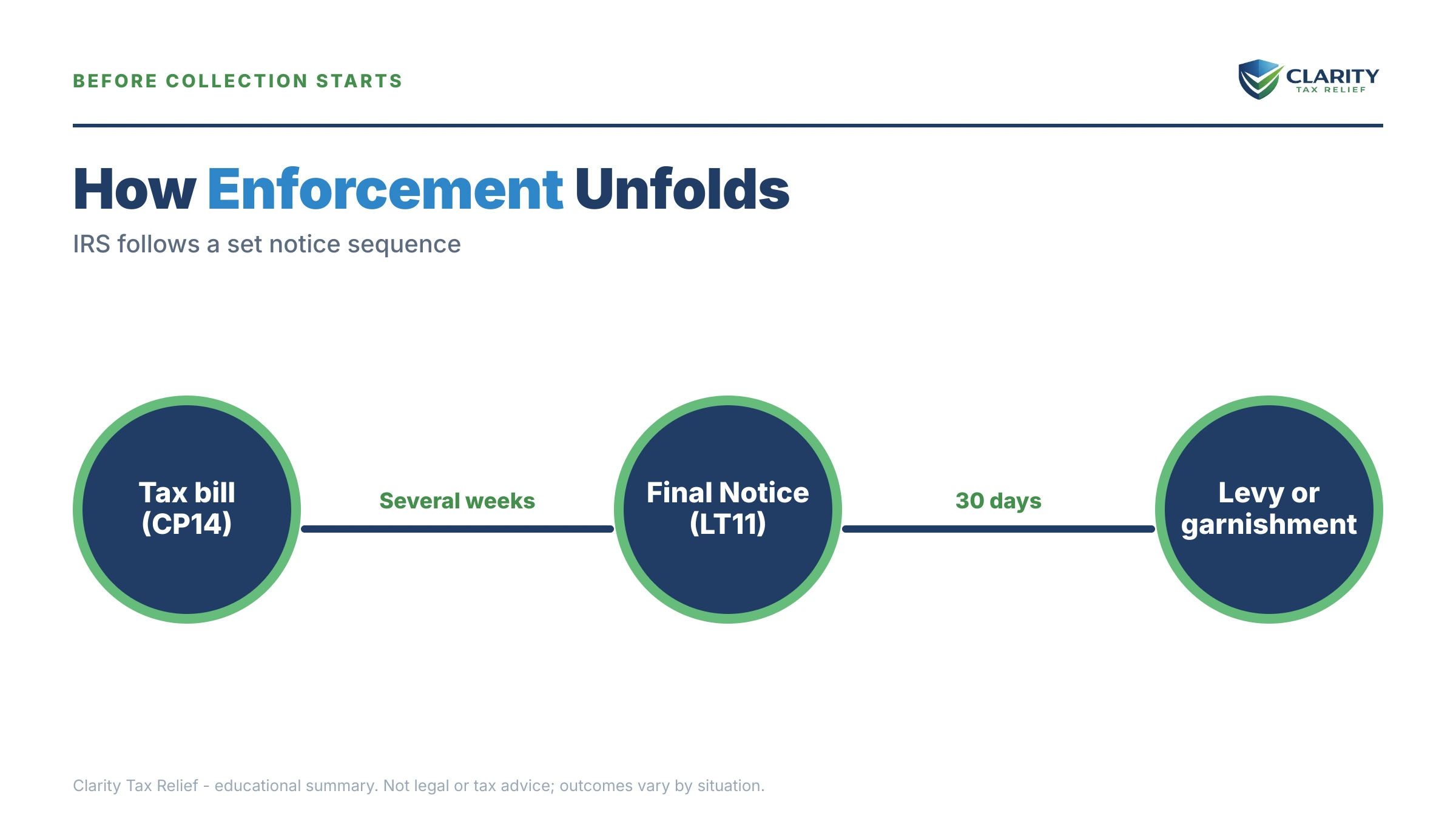 BEFORE COLLECTION STARTS

CLARITY
TAX RELIEF

How Enforcement Unfolds

IRS follows a set notice sequence

Tax bill (CP14)

Several weeks

Final Notice (LT11)

30 days

Levy or garnishment

Clarity Tax Relief - educational summary. Not legal or tax advice; outcomes vary by situation.